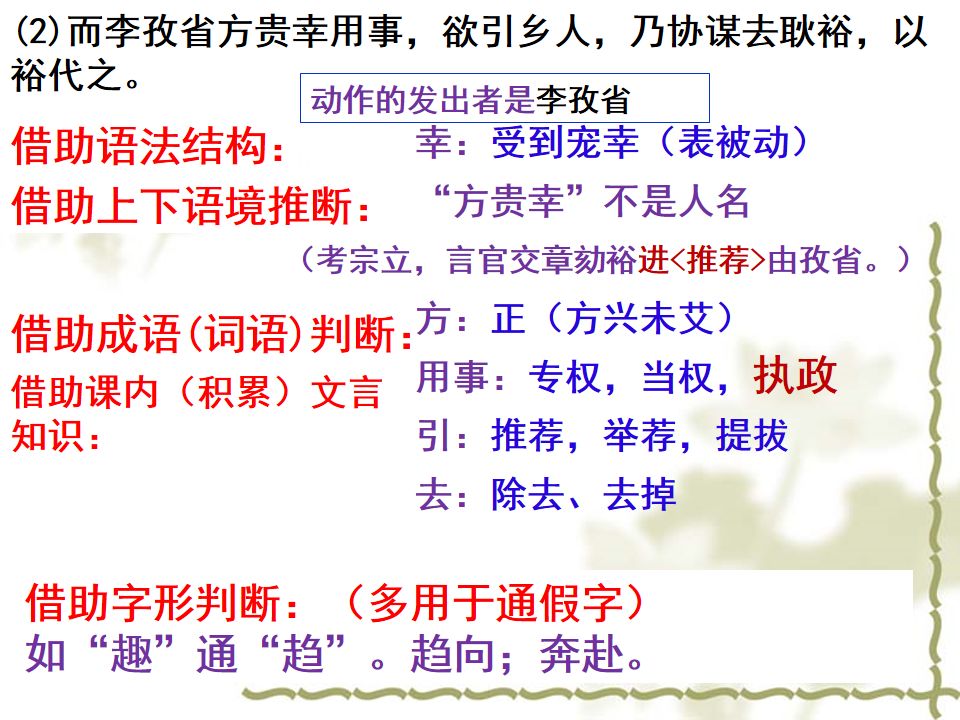 (2)而李孜省方贵幸用事，欲引乡人，乃协谋去耿裕，以裕代之。

动作的发出者是李孜省

借助语法结构：

幸：受到宠幸（表被动）

借助上下语境推断：

“方贵幸”不是人名

（考宗立，言官交章劾裕进<推荐>由孜省。）

借助成语(词语)判断：

方：正（方兴未艾）

借助课内（积累）文言知识：

用事：专权，当权，执政

引：推荐，举荐，提拔

去：除去、去掉

借助字形判断：（多用于通假字）

如“趣”通“趋”。趋向；奔赴。